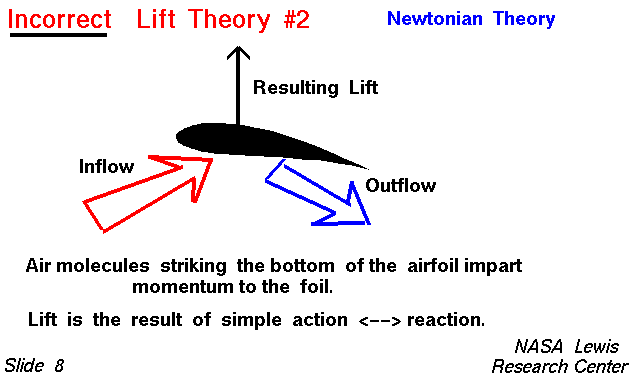 Incorrect Lift Theory #2

Newtonian Theory

Resulting Lift

Inflow

Outflow

Air molecules striking the bottom of the airfoil impart momentum to the foil.

Lift is the result of simple action <--> reaction.

Slide 8

NASA Lewis Research Center